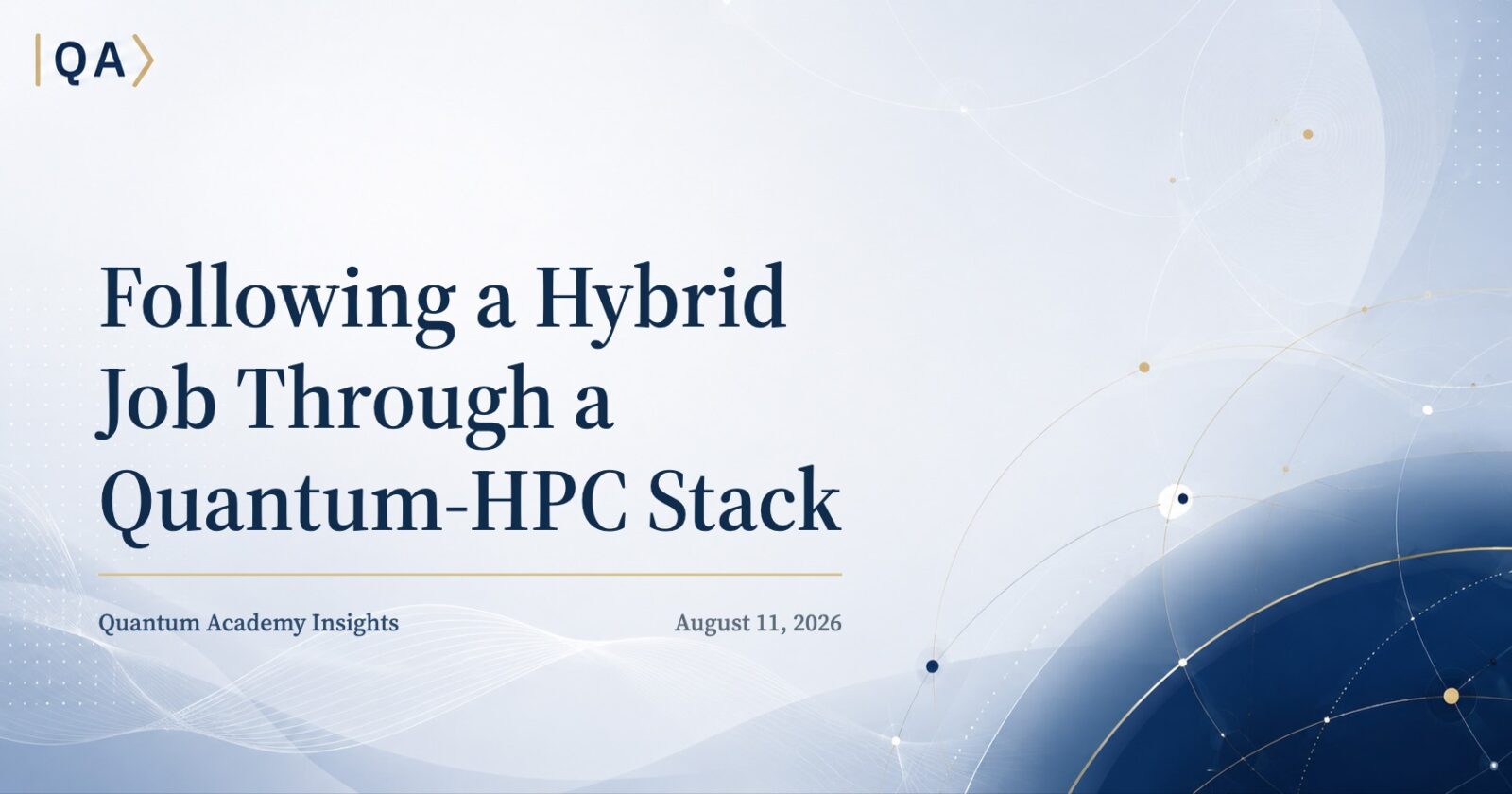 QA

Following a Hybrid Job Through a Quantum-HPC Stack

Quantum Academy Insights

August 11, 2026